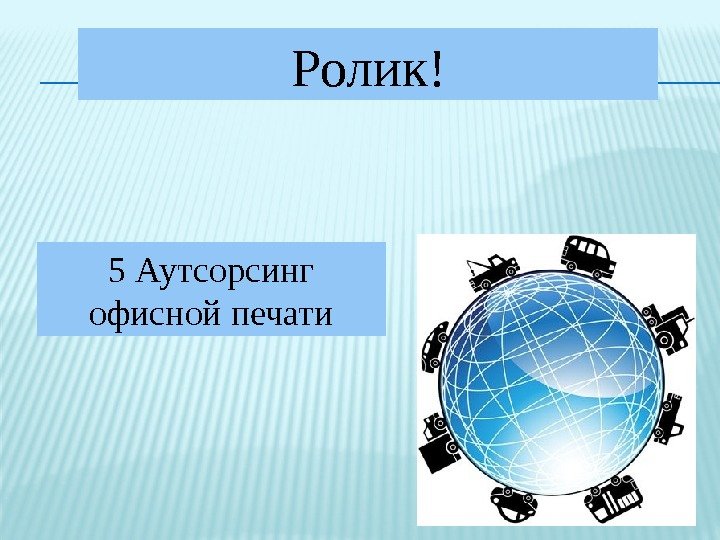 Ролик!

5 Аутсорсинг офисной печати